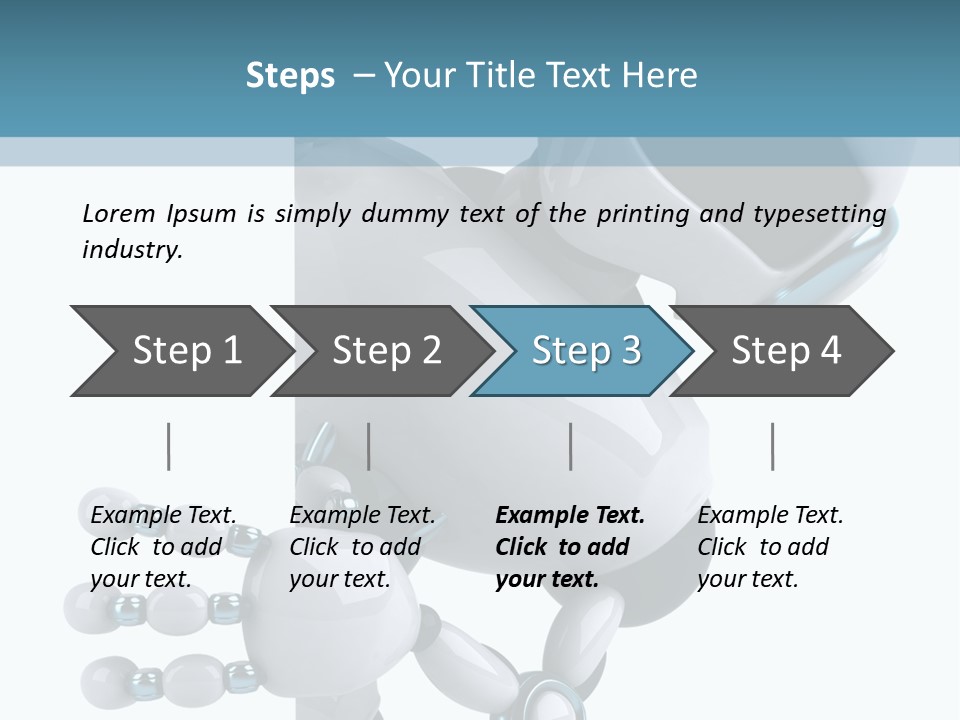 Steps – Your Title Text Here

Lorem Ipsum is simply dummy text of the printing and typesetting industry.

Step 1

Step 2

Step 3

Step 4

Example Text. Click to add your text.

Example Text. Click to add your text.

Example Text. Click to add your text.

Example Text. Click to add your text.